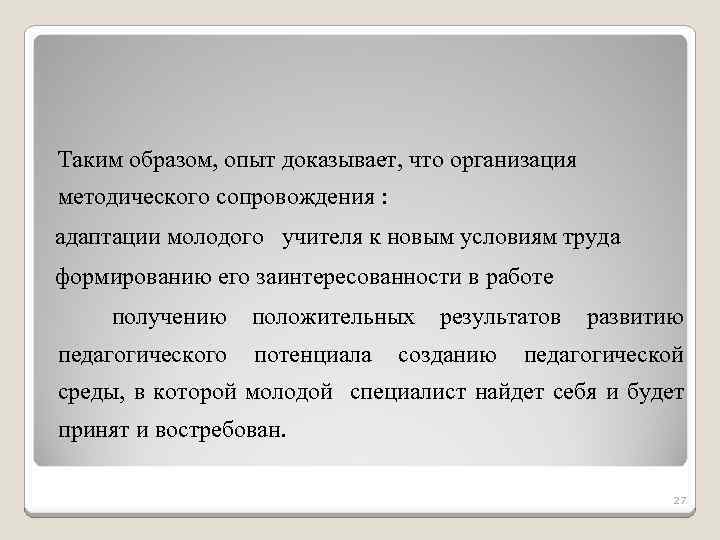 Таким образом, опыт доказывает, что организация методического сопровождения :

адаптации молодого учителя к новым условиям труда

формированию его заинтересованности в работе

получению положительных результатов развитию педагогического потенциала созданию педагогической среды, в которой молодой специалист найдет себя и будет принят и востребован.

27